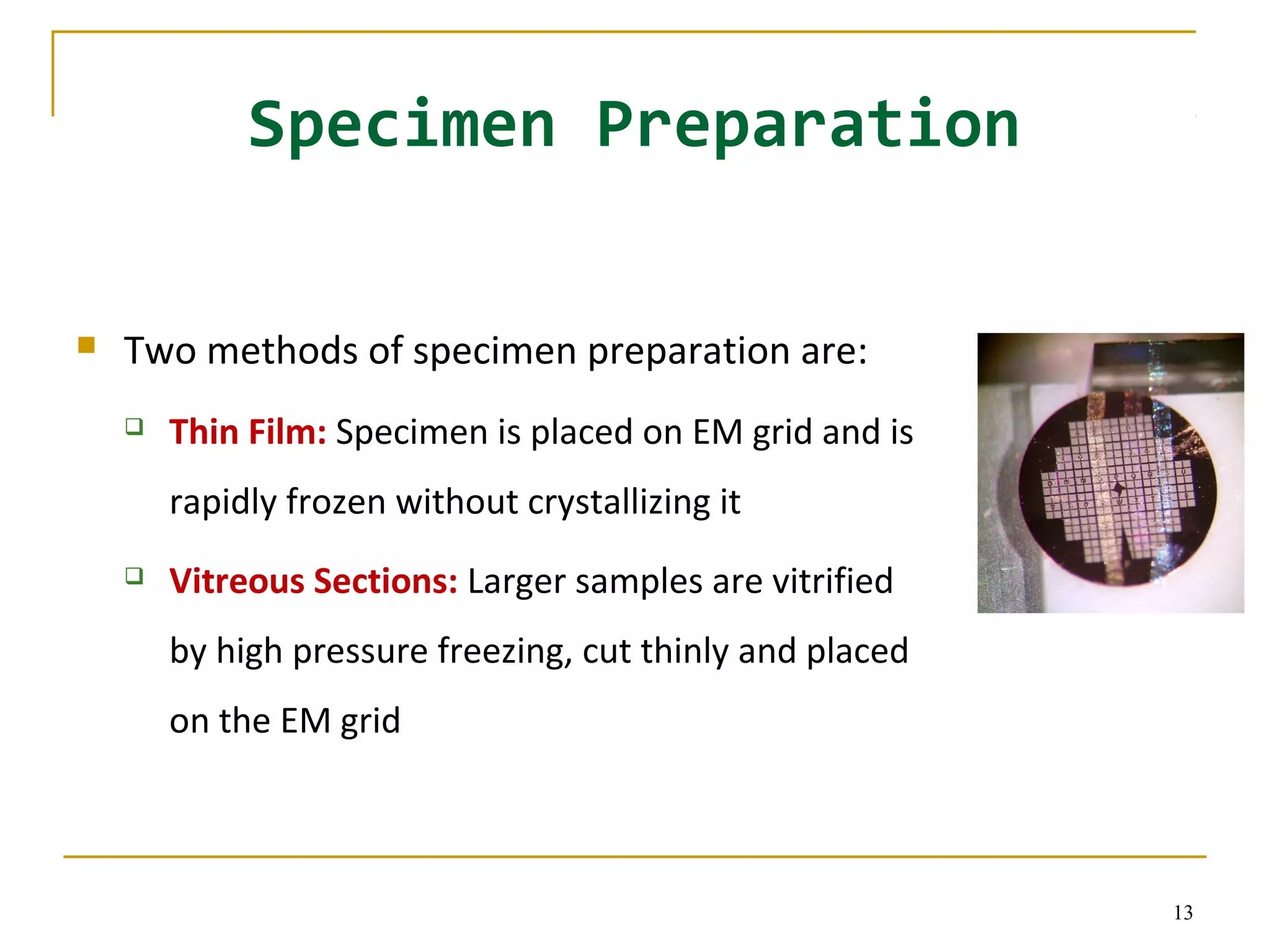 Specimen Preparation

Two methods of specimen preparation are:

Thin Film: Specimen is placed on EM grid and is rapidly frozen without crystallizing it

Vitreous Sections: Larger samples are vitrified by high pressure freezing, cut thinly and placed on the EM grid

13